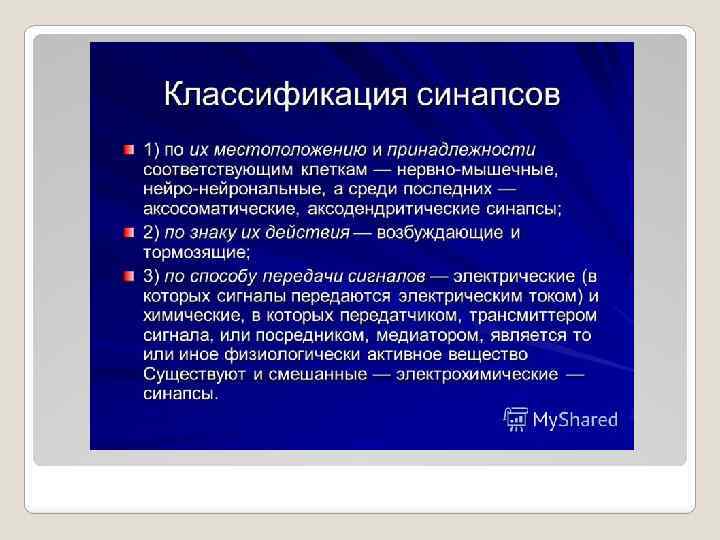 Классификация синапсов

1) по их местоположению и принадлежности соответствующим клеткам — нервно-мышечные, нейро-нейрональные, а среди последних — аксосоматические, аксодендритические синапсы;

2) по знаку их действия — возбуждающие и тормозящие;

3) по способу передачи сигналов — электрические (в которых сигналы передаются электрическим током) и химические, в которых передатчиком, трансмиттером сигнала, или посредником, медиатором, является то или иное физиологически активное вещество Существуют и смешанные — электрохимические — синапсы.

MyShared